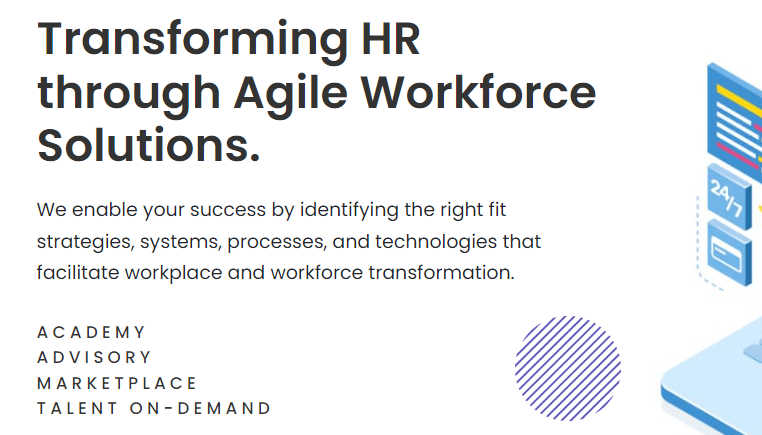 Transforming HR through Agile Workforce Solutions.

We enable your success by identifying the right fit strategies, systems, processes, and technologies that facilitate workplace and workforce transformation.

ACADEMY
ADVISORY
MARKETPLACE
TALENT ON-DEMAND

24/7